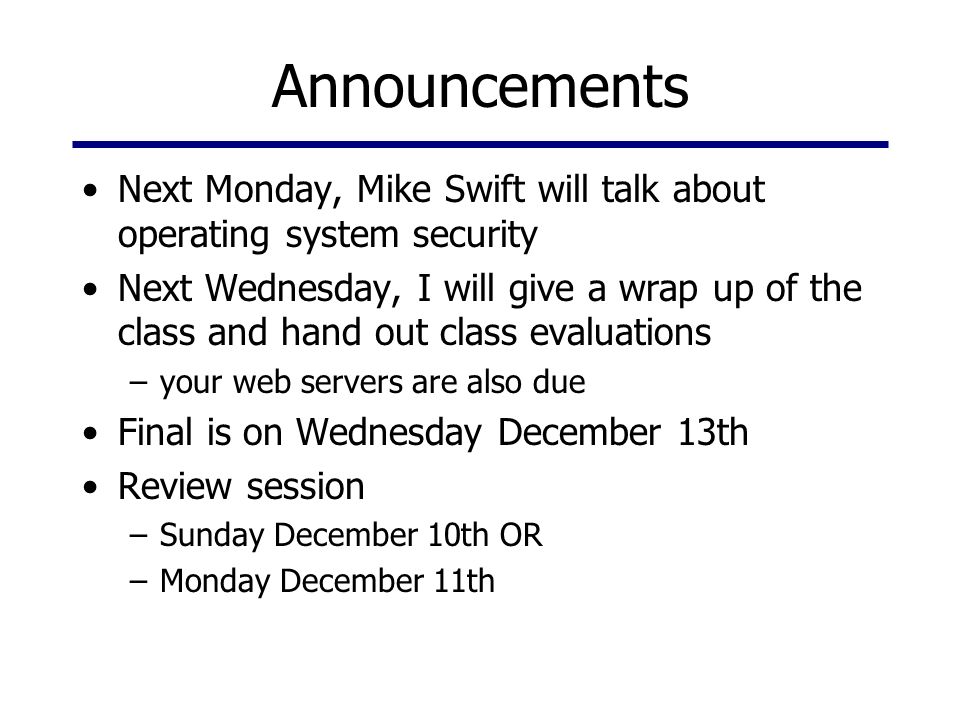 Announcements

• Next Monday, Mike Swift will talk about operating system security
• Next Wednesday, I will give a wrap up of the class and hand out class evaluations
– your web servers are also due
• Final is on Wednesday December 13th
• Review session
– Sunday December 10th OR
– Monday December 11th